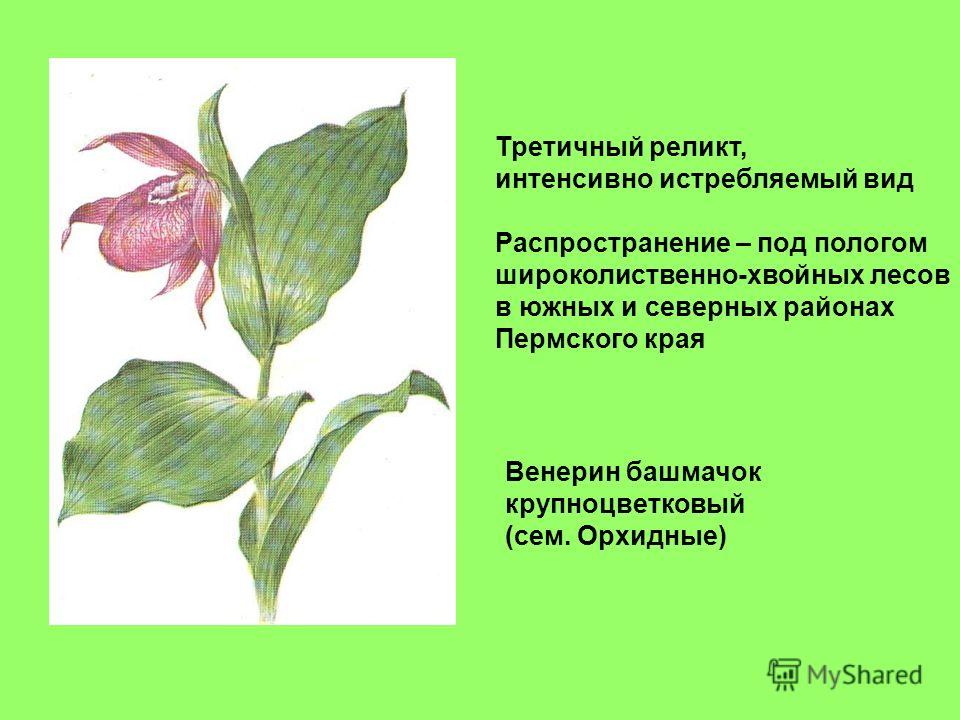 Третичный реликт,
интенсивно истребляемый вид

Распространение – под пологом широколиственно-хвойных лесов в южных и северных районах Пермского края

Венерин башмачок крупноцветковый (сем. Орхидные)

MyShared